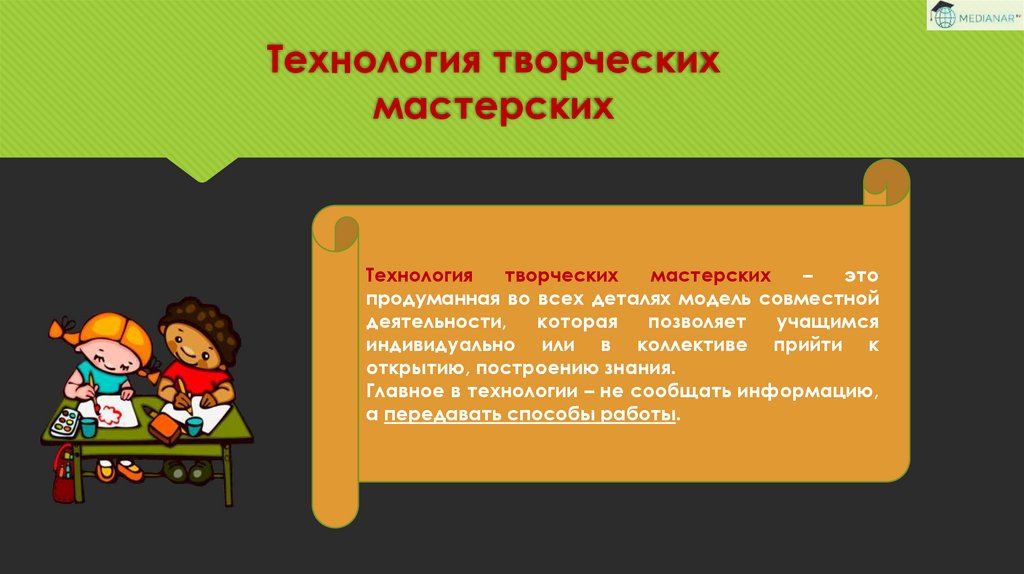 MEDIANAR

Технология творческих мастерских

Технология творческих мастерских – это продуманная во всех деталях модель совместной деятельности, которая позволяет учащимся индивидуально или в коллективе прийти к открытию, построению знания.
Главное в технологии – не сообщать информацию, а передавать способы работы.